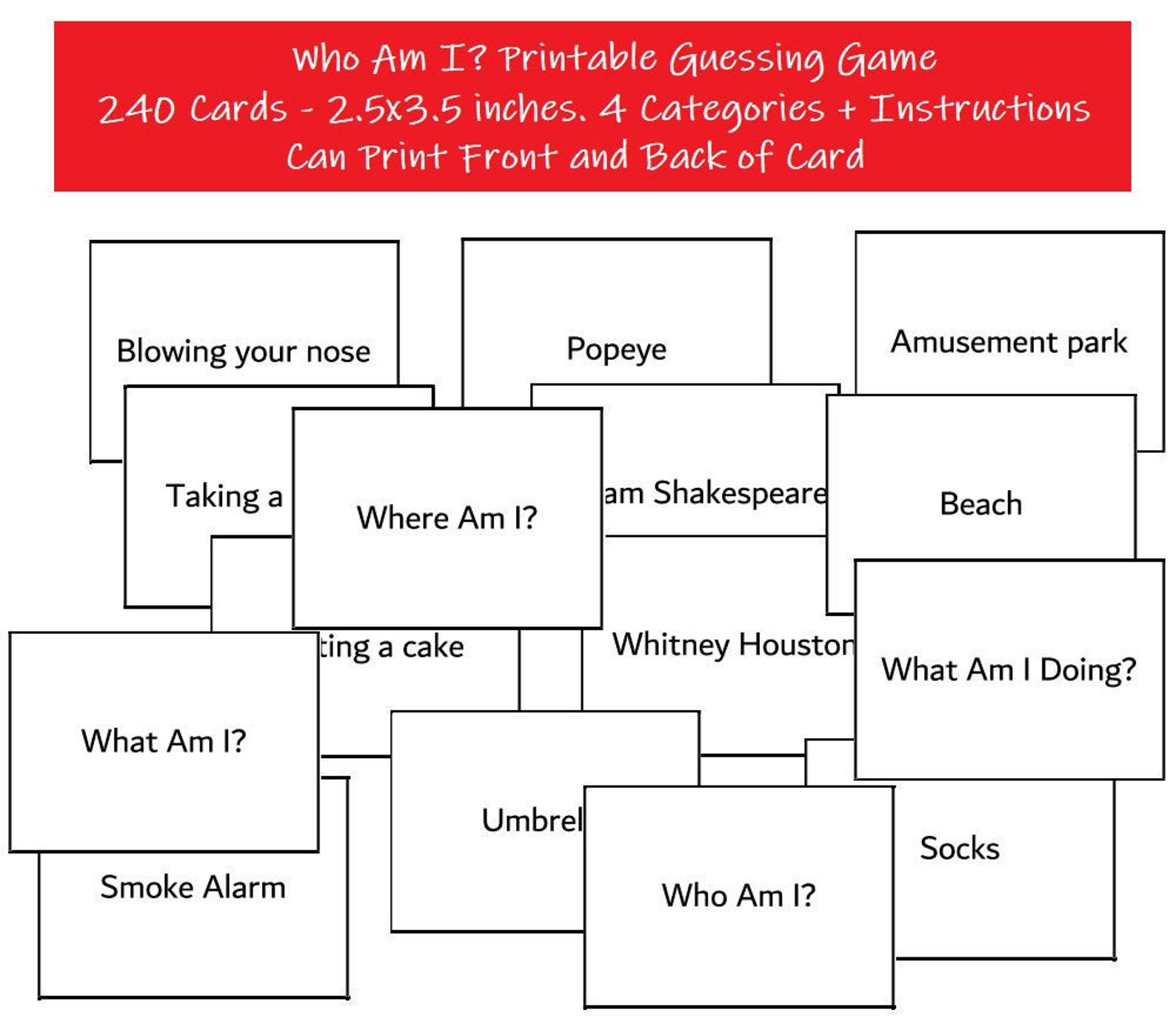 Who Am I? Printable Guessing Game
240 Cards - 2.5x3.5 inches. 4 Categories + Instructions
Can Print Front and Back of Card

Blowing your nose

Popeye

Amusement park

Taking a

Where Am I?

am Shakespeare

Beach

ting a cake

Whitney Houston

What Am I Doing?

What Am I?

Umbrel

Socks

Smoke Alarm

Who Am I?